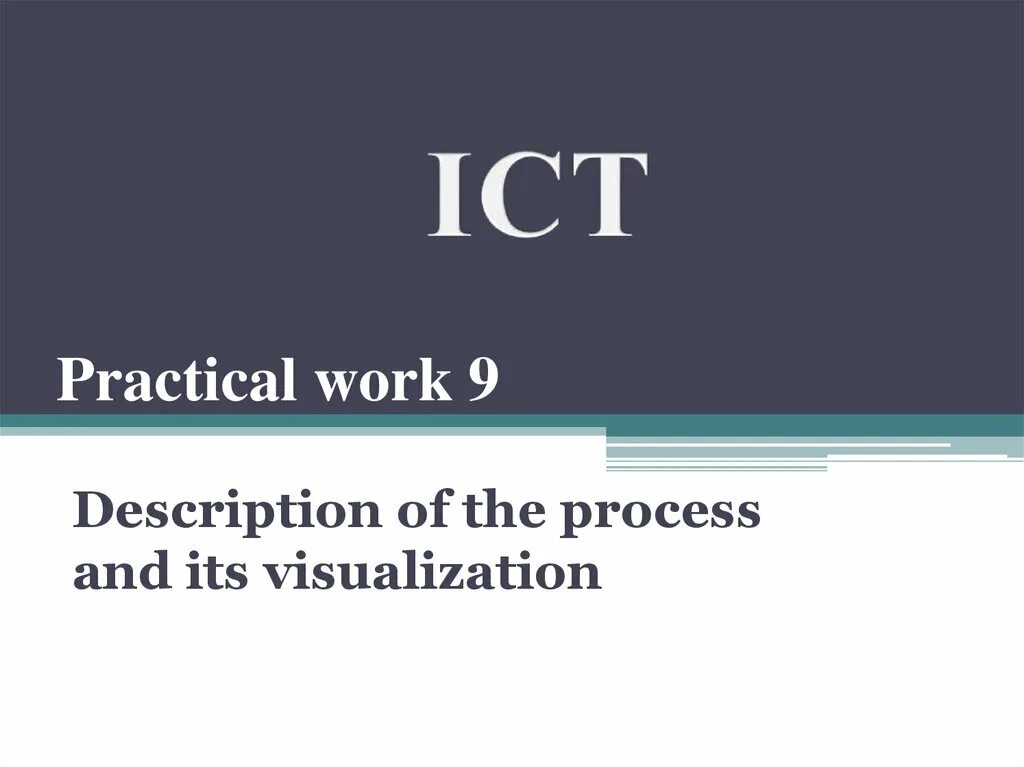 ICT

Practical work 9

Description of the process and its visualization